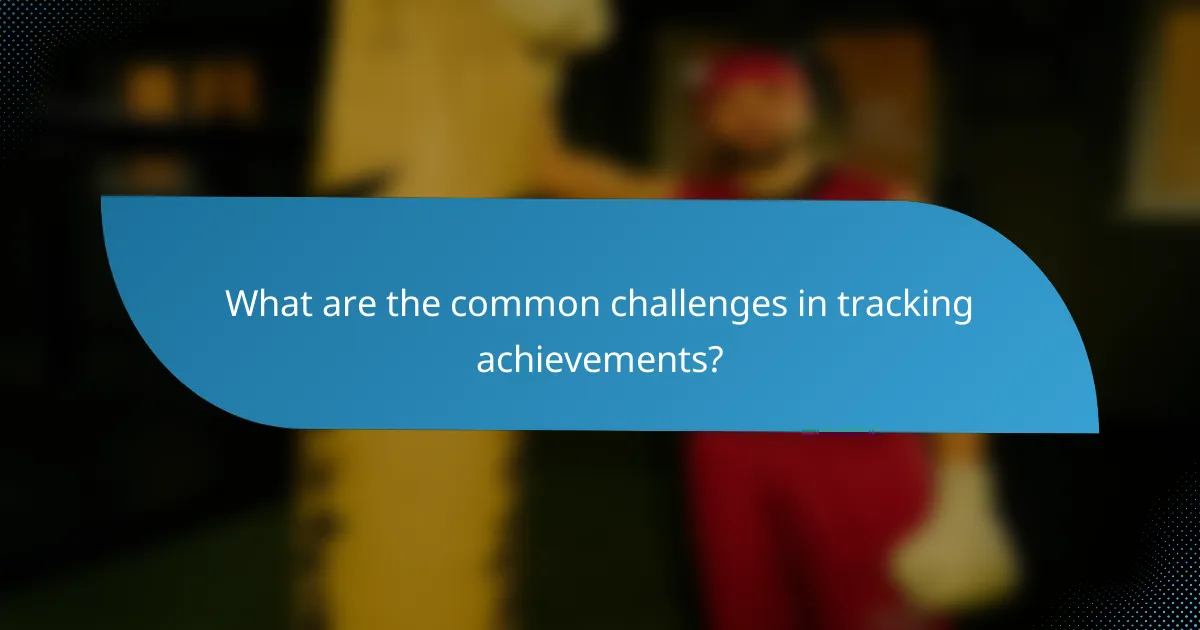 What are the common challenges in tracking achievements?